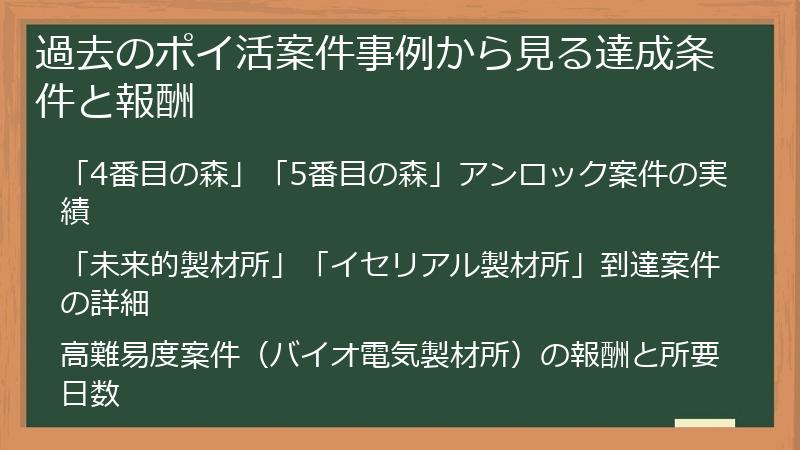 過去のポイ活案件事例から見る達成条件と報酬

「4番目の森」「5番目の森」アンロック案件の実績

「未来的製材所」「イセリアル製材所」到達案件の詳細

高難易度案件（バイオ電気製材所）の報酬と所要日数